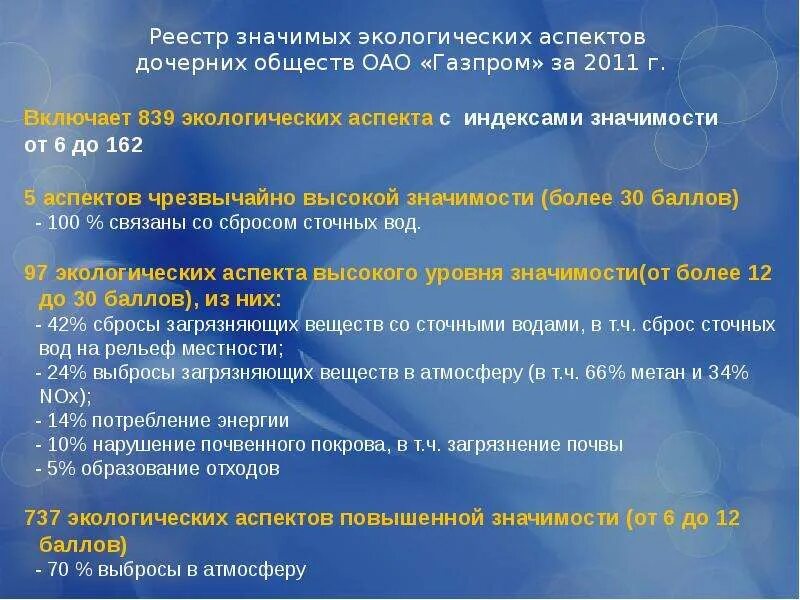 Реестр значимых экологических аспектов дочерних обществ ОАО «Газпром» за 2011 г.

Включает 839 экологических аспекта с индексами значимости от 6 до 162

5 аспектов чрезвычайно высокой значимости (более 30 баллов)
- 100 % связаны со сбросом сточных вод.

97 экологических аспекта высокого уровня значимости(от более 12 до 30 баллов), из них:
- 42% сбросы загрязняющих веществ со сточными водами, в т.ч. сброс сточных вод на рельеф местности;
- 24% выбросы загрязняющих веществ в атмосферу (в т.ч. 66% метан и 34% NOx);
- 14% потребление энергии
- 10% нарушение почвенного покрова, в т.ч. загрязнение почвы
- 5% образование отходов

737 экологических аспектов повышенной значимости (от 6 до 12 баллов)
- 70 % выбросы в атмосферу